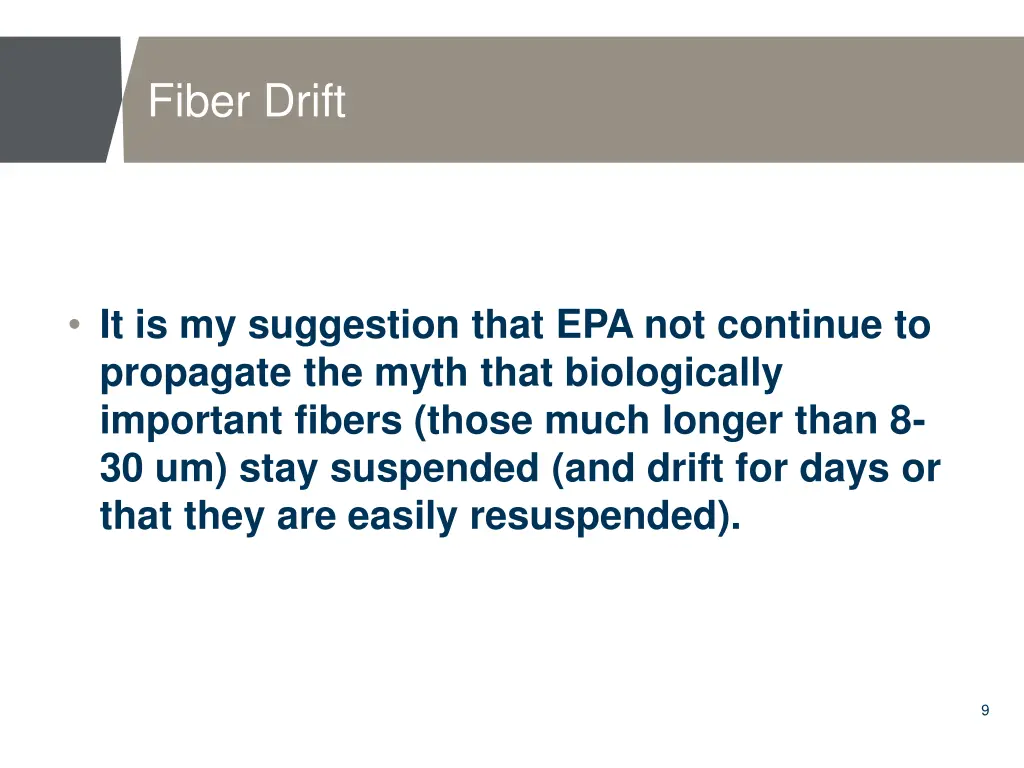 Fiber Drift

• It is my suggestion that EPA not continue to propagate the myth that biologically important fibers (those much longer than 8-30 um) stay suspended (and drift for days or that they are easily resuspended).

9